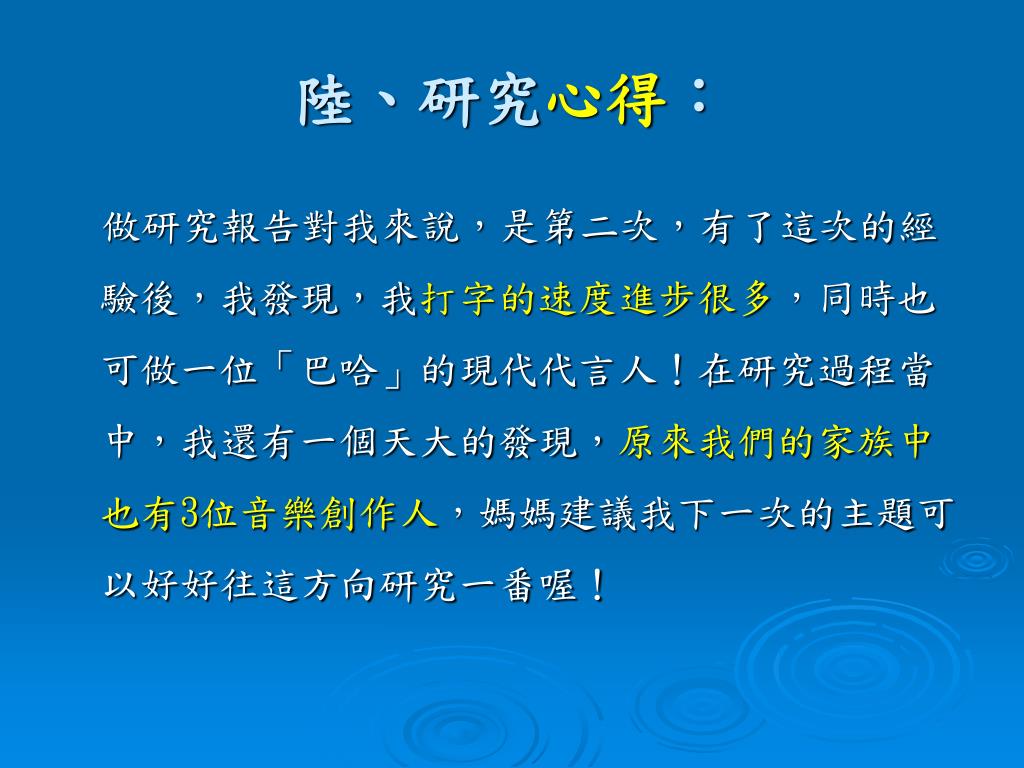 陸、研究心得：

做研究報告對我來說，是第二次，有了這次的經驗後，我發現，我打字的速度進步很多，同時也可做一位「巴哈」的現代代言人！在研究過程當中，我還有一個天大的發現，原來我們的家族中也有3位音樂創作人，媽媽建議我下一次的主題可以好好往這方向研究一番喔！